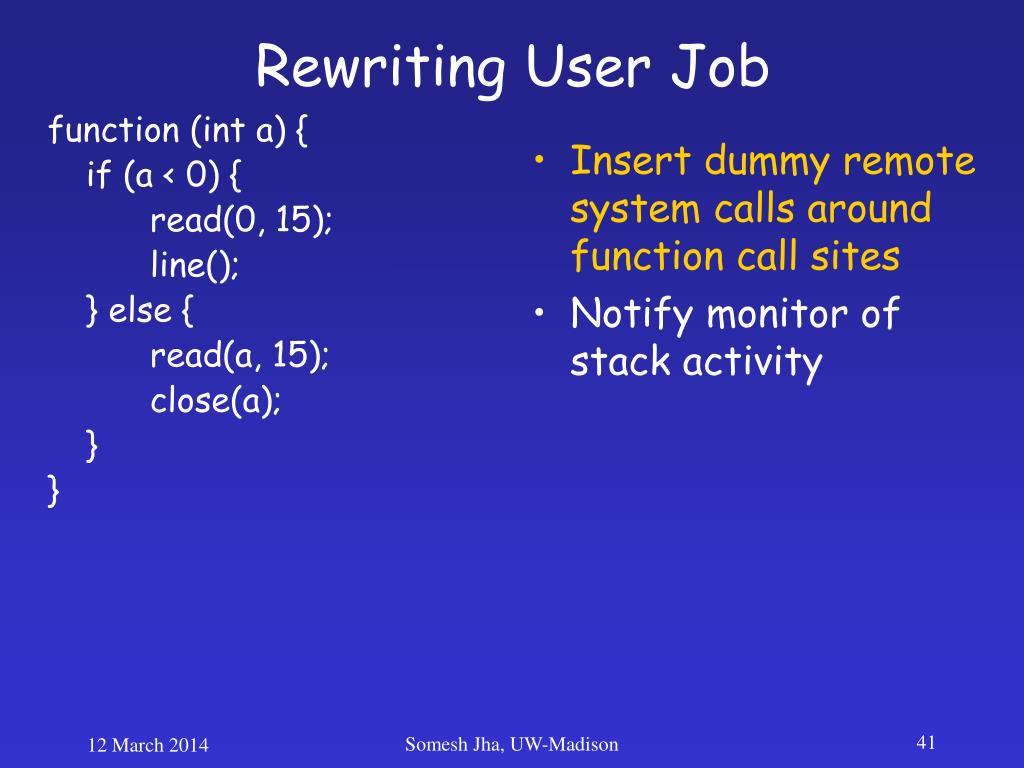 Rewriting User Job

function (int a) {
 if (a < 0) {
  read(0, 15);
  line();
 } else {
  read(a, 15);
  close(a);
 }
}

• Insert dummy remote system calls around function call sites
• Notify monitor of stack activity

12 March 2014

Somesh Jha, UW-Madison

41